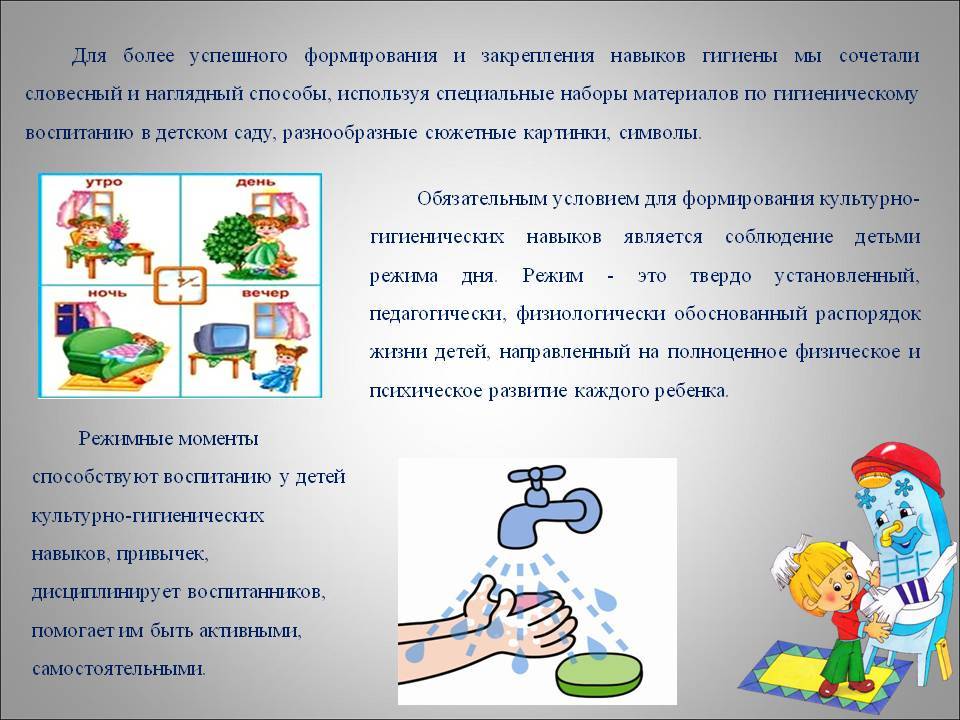 Для более успешного формирования и закрепления навыков гигиены мы сочетали словесный и наглядный способы, используя специальные наборы материалов по гигиеническому воспитанию в детском саду, разнообразные сюжетные картинки, символы.

утро

день

ночь

вечер

Обязательным условием для формирования культурно-гигиенических навыков является соблюдение детьми режима дня. Режим - это твердо установленный, педагогически, физиологически обоснованный распорядок жизни детей, направленный на полноценное физическое и психическое развитие каждого ребенка.

Режимные моменты способствуют воспитанию у детей культурно-гигиенических навыков, привычек, дисциплинирует воспитанников, помогает им быть активными, самостоятельными.